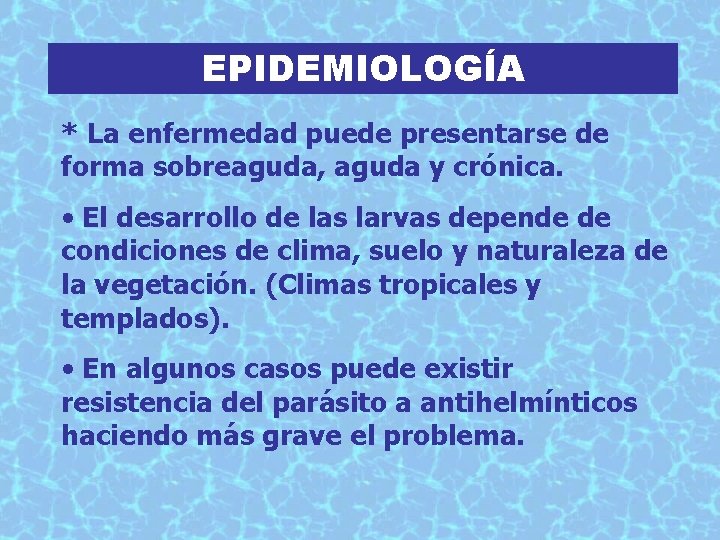 EPIDEMIOLOGÍA

* La enfermedad puede presentarse de forma sobreaguda, aguda y crónica.

• El desarrollo de las larvas depende de condiciones de clima, suelo y naturaleza de la vegetación. (Climas tropicales y templados).

• En algunos casos puede existir resistencia del parásito a antihelmínticos haciendo más grave el problema.